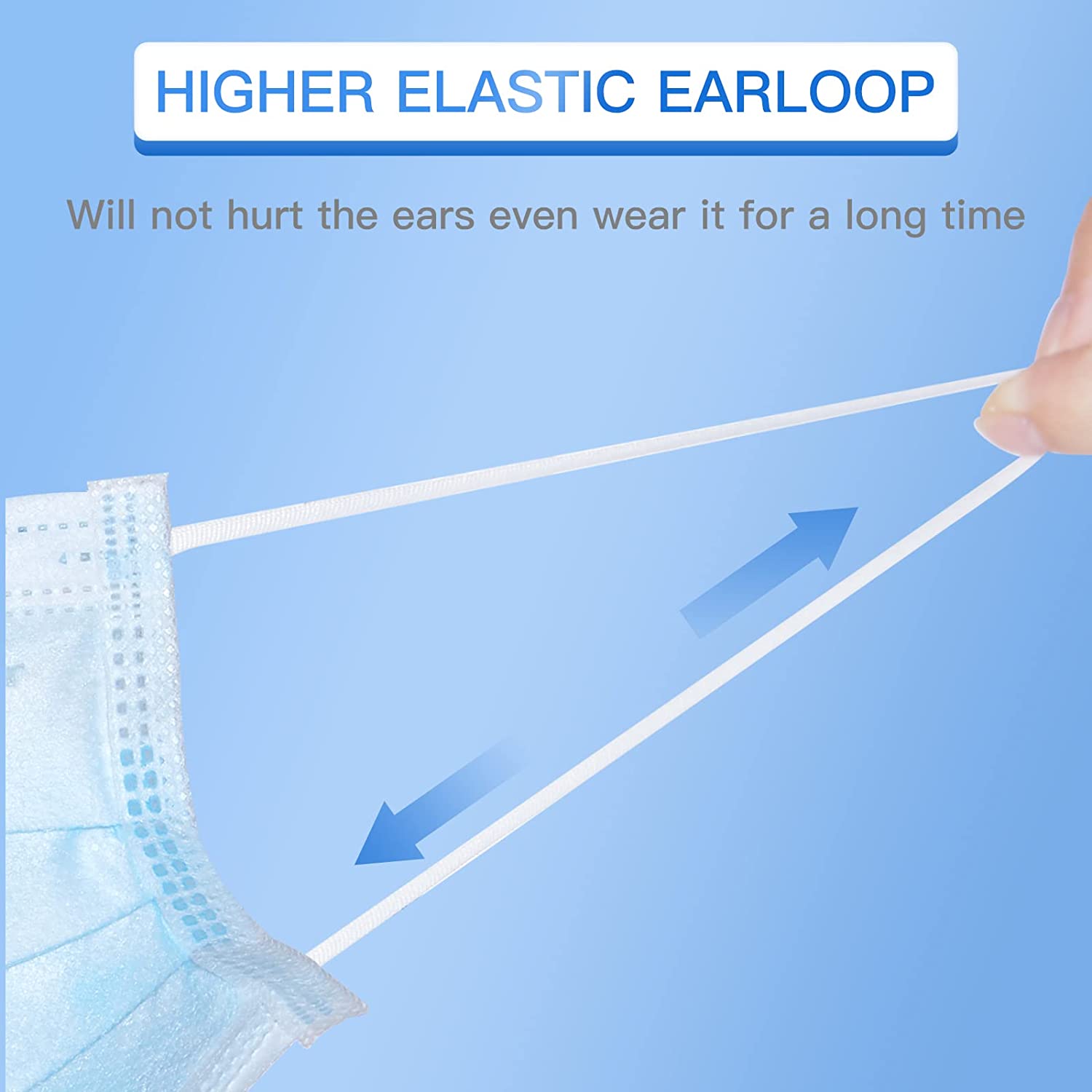 HIGHER ELASTIC EARLOOP

Will not hurt the ears even wear it for a long time